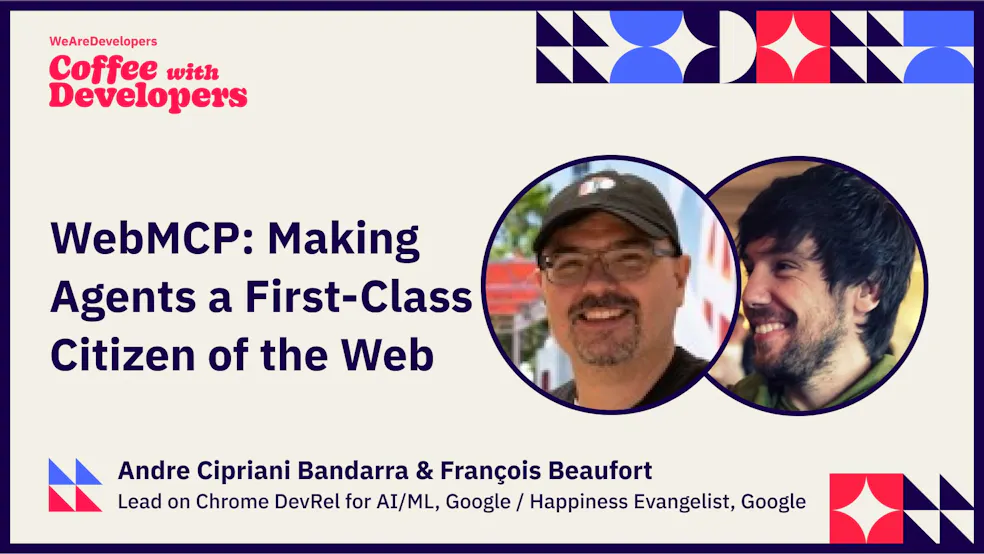 WeAreDevelopers
Coffee with Developers

WebMCP: Making Agents a First-Class Citizen of the Web

Andre Cipriani Bandarra & François Beaufort
Lead on Chrome DevRel for AI/ML, Google / Happiness Evangelist, Google